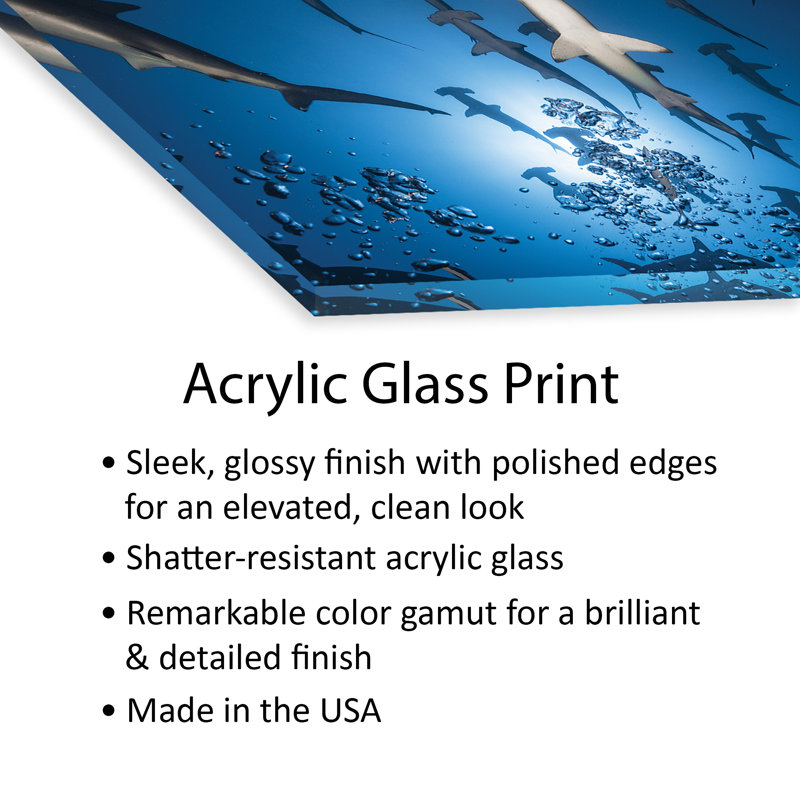 Acrylic Glass Print

• Sleek, glossy finish with polished edges for an elevated, clean look
• Shatter-resistant acrylic glass
• Remarkable color gamut for a brilliant & detailed finish
• Made in the USA